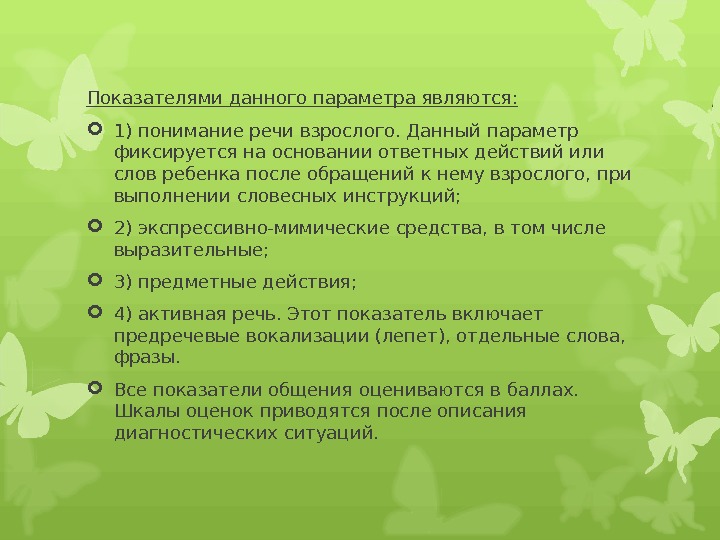 Показателями данного параметра являются:

1) понимание речи взрослого. Данный параметр фиксируется на основании ответных действий или слов ребенка после обращений к нему взрослого, при выполнении словесных инструкций;

2) экспрессивно-мимические средства, в том числе выразительные;

3) предметные действия;

4) активная речь. Этот показатель включает предречевые вокализации (лепет), отдельные слова, фразы.

Все показатели общения оцениваются в баллах. Шкалы оценок приводятся после описания диагностических ситуаций.